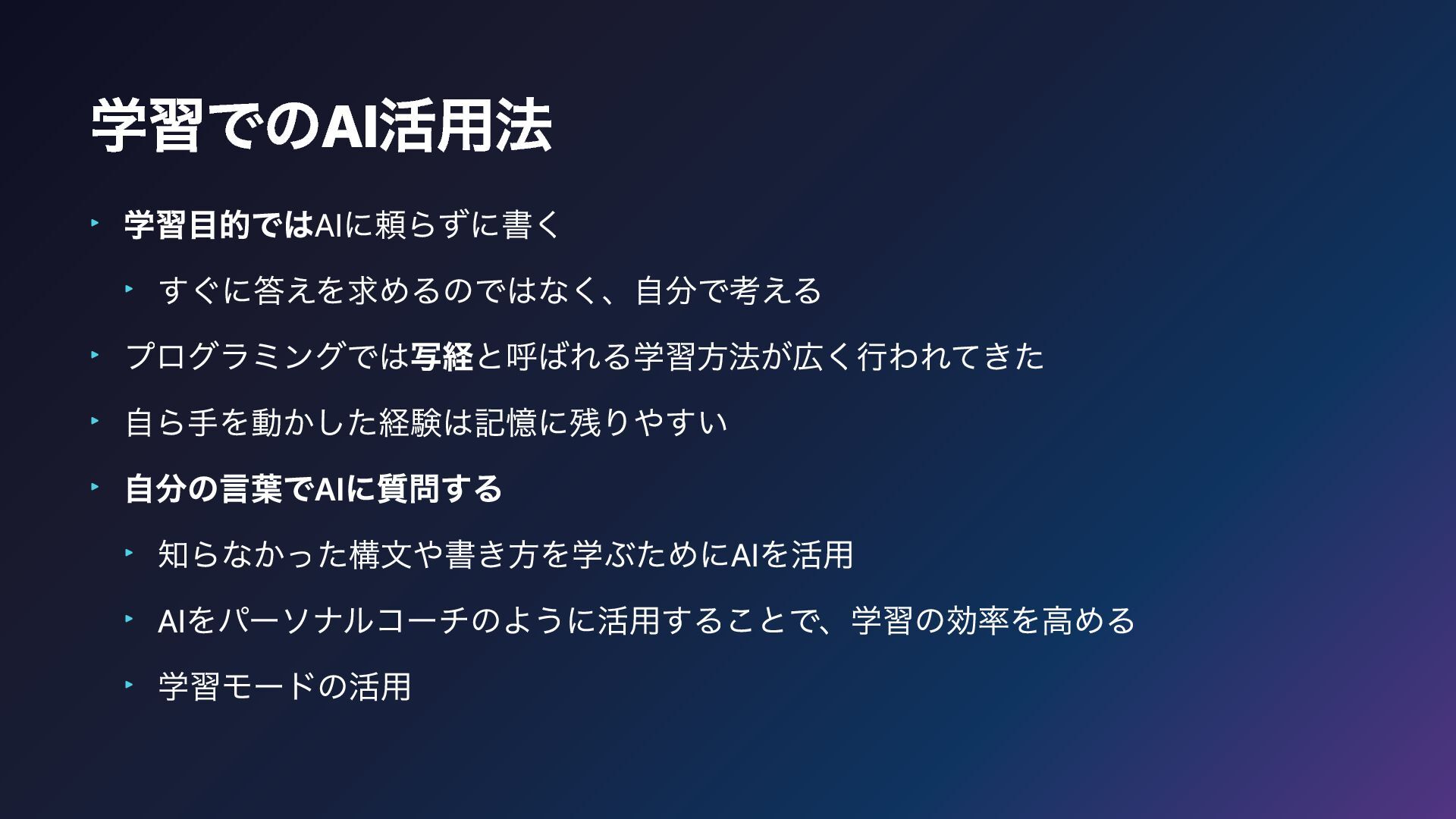 学習でのAI活用法

‣ 学習目的ではAIに頼らずに書く

‣ すぐに答えを求めるのではなく、自分で考える

‣ プログラミングでは写経と呼ばれる学習方法が広く行われてきた

‣ 自ら手を動かした経験は記憶に残りやすい

‣ 自分の言葉でAIに質問する

‣ 知らなかった構文や書き方を学ぶためにAIを活用

‣ AIをパーソナルコーチのように活用することで、学習の効率を高める

‣ 学習モードの活用